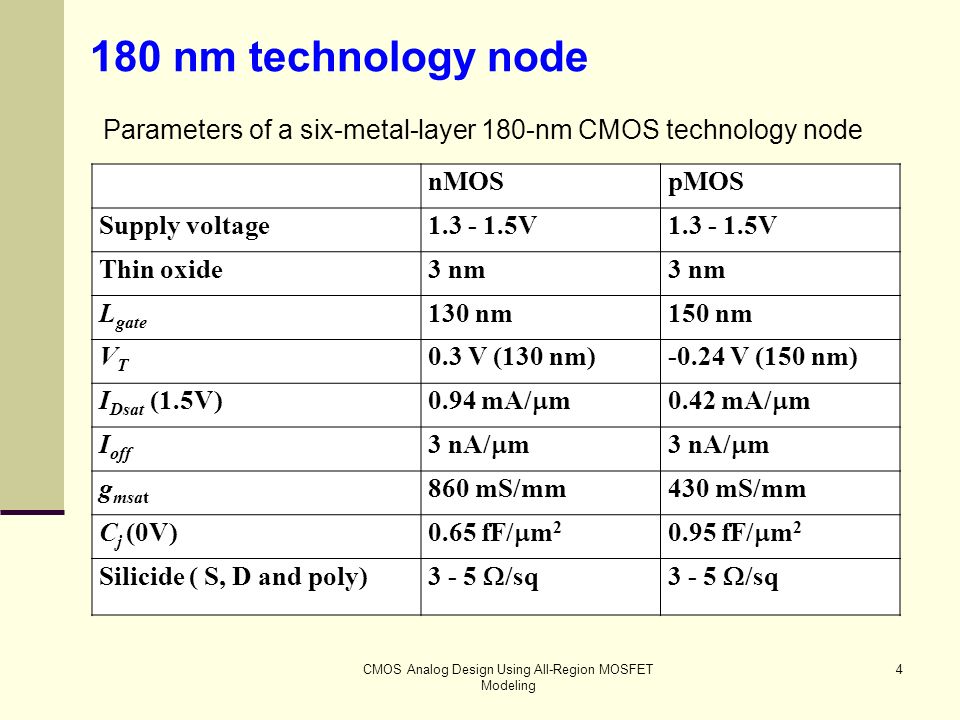 180 nm technology node

Parameters of a six-metal-layer 180-nm CMOS technology node

| | nMOS | pMOS |
|---|---|---|
| Supply voltage | 1.3 - 1.5V | 1.3 - 1.5V |
| Thin oxide | 3 nm | 3 nm |
| $L_{gate}$ | 130 nm | 150 nm |
| $V_T$ | 0.3 V (130 nm) | -0.24 V (150 nm) |
| $I_{Dsat}$ (1.5V) | 0.94 mA/$\mu$m | 0.42 mA/$\mu$m |
| $I_{off}$ | 3 nA/$\mu$m | 3 nA/$\mu$m |
| $g_{msat}$ | 860 mS/mm | 430 mS/mm |
| $C_j$ (0V) | 0.65 fF/$\mu m^2$ | 0.95 fF/$\mu m^2$ |
| Silicide ( S, D and poly) | 3 - 5 $\Omega$/sq | 3 - 5 $\Omega$/sq |

CMOS Analog Design Using All-Region MOSFET Modeling

4